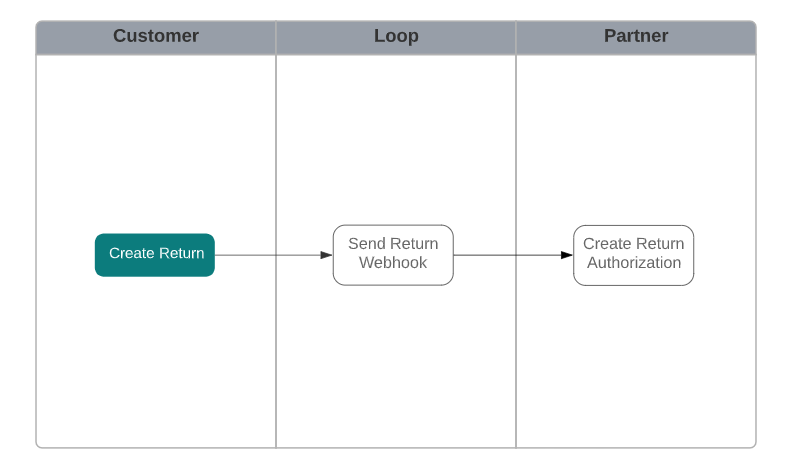 Customer

Loop

Partner

Create Return

Send Return Webhook

Create Return Authorization